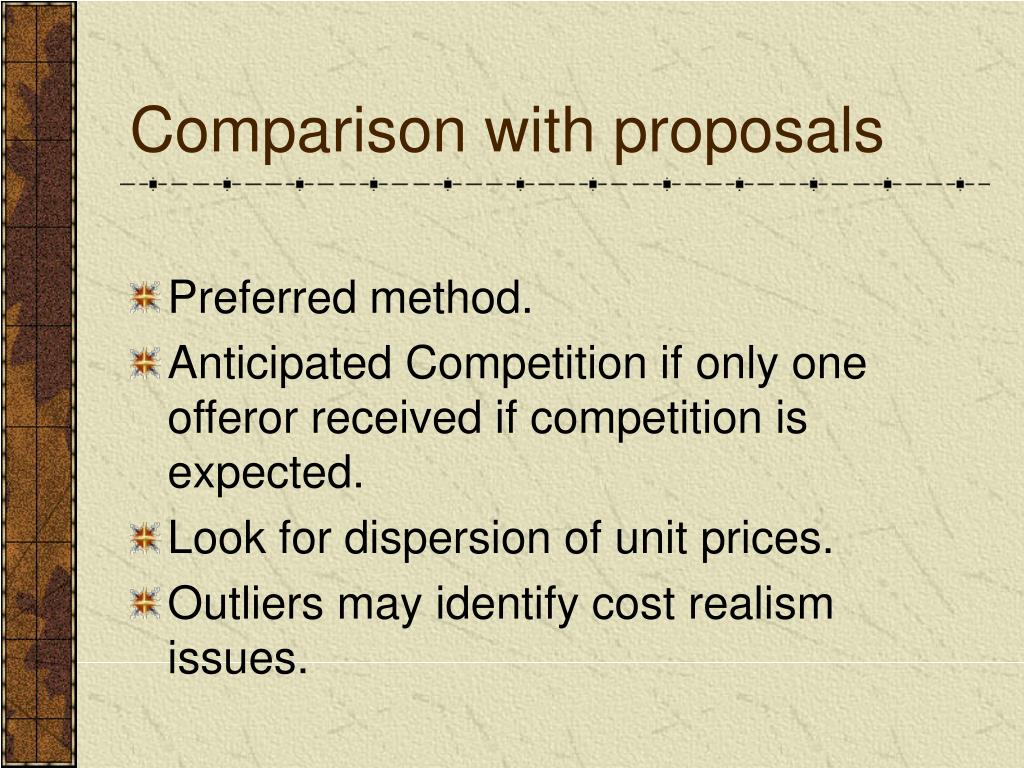 Comparison with proposals

Preferred method.

Anticipated Competition if only one offeror received if competition is expected.

Look for dispersion of unit prices.

Outliers may identify cost realism issues.